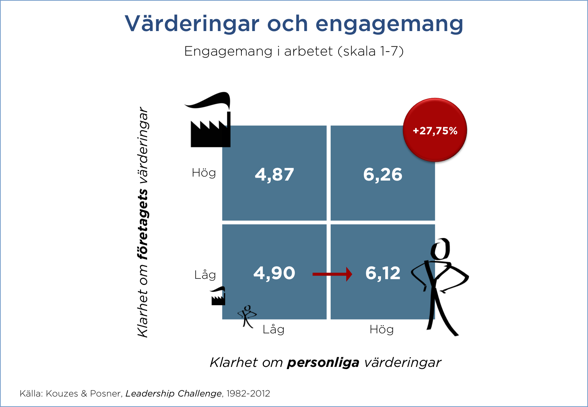 Värderingar och engagemang

Engagemang i arbetet (skala 1-7)

Klarhet om företagets värderingar

+27,75%

Hög

4,87

6,26

Låg

4,90

6,12

Låg

Hög

Klarhet om personliga värderingar

Källa: Kouzes & Posner, Leadership Challenge, 1982-2012